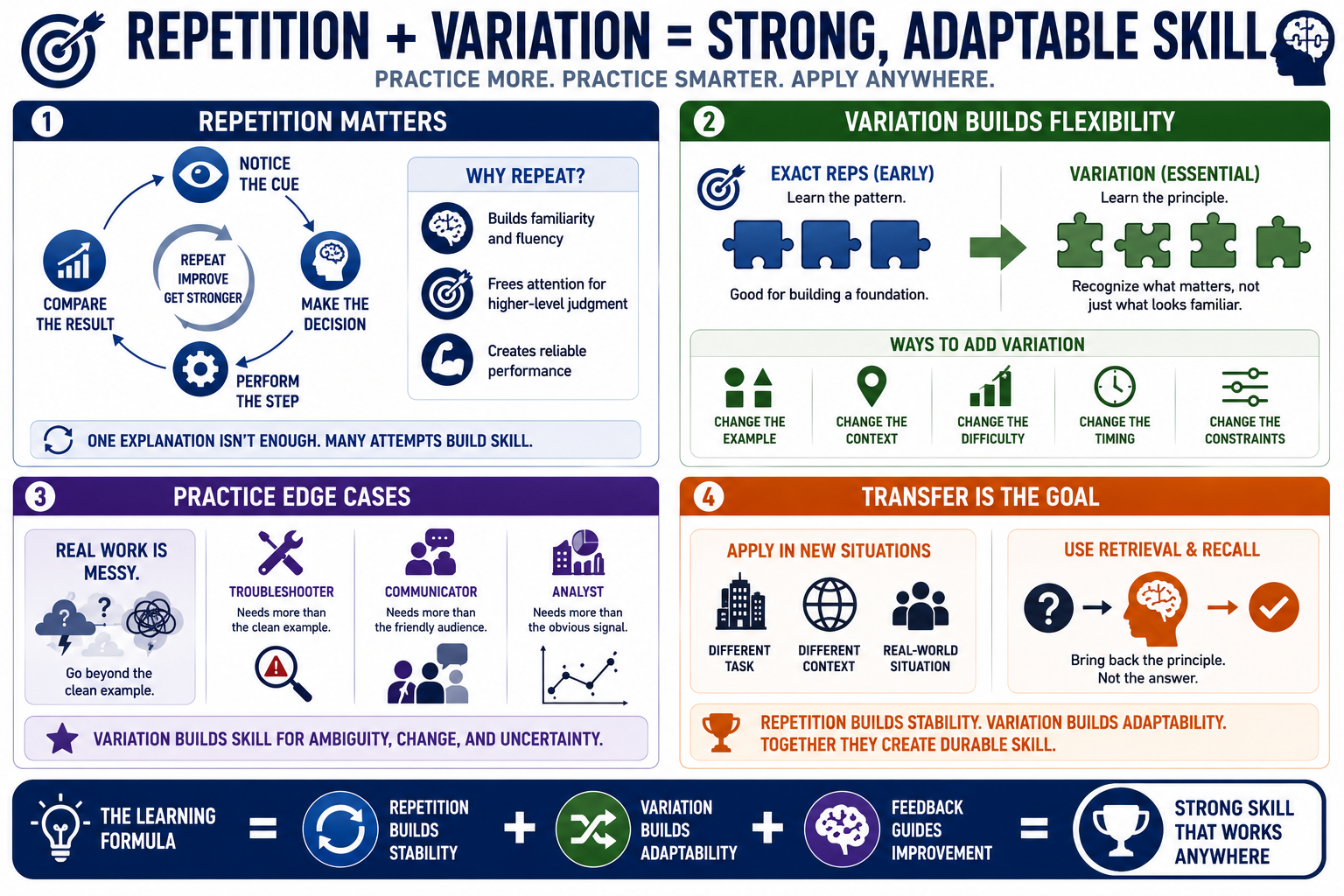 REPETITION + VARIATION = STRONG, ADAPTABLE SKILL
PRACTICE MORE. PRACTICE SMARTER. APPLY ANYWHERE.

1 REPETITION MATTERS

NOTICE THE CUE
MAKE THE DECISION
PERFORM THE STEP
COMPARE THE RESULT
REPEAT IMPROVE GET STRONGER

WHY REPEAT?
Builds familiarity and fluency
Frees attention for higher-level judgment
Creates reliable performance

ONE EXPLANATION ISN'T ENOUGH. MANY ATTEMPTS BUILD SKILL.

2 VARIATION BUILDS FLEXIBILITY

EXACT REPS (EARLY)
Learn the pattern.
Good for building a foundation.

VARIATION (ESSENTIAL)
Learn the principle.
Recognize what matters, not just what looks familiar.

WAYS TO ADD VARIATION
CHANGE THE EXAMPLE
CHANGE THE CONTEXT
CHANGE THE DIFFICULTY
CHANGE THE TIMING
CHANGE THE CONSTRAINTS

3 PRACTICE EDGE CASES

REAL WORK IS MESSY.
Go beyond the clean example.

TROUBLESHOOTER
Needs more than the clean example.

COMMUNICATOR
Needs more than the friendly audience.

ANALYST
Needs more than the obvious signal.

VARIATION BUILDS SKILL FOR AMBIGUITY, CHANGE, AND UNCERTAINTY.

4 TRANSFER IS THE GOAL

APPLY IN NEW SITUATIONS
DIFFERENT TASK
DIFFERENT CONTEXT
REAL-WORLD SITUATION

USE RETRIEVAL & RECALL
Bring back the principle. Not the answer.

REPETITION BUILDS STABILITY. VARIATION BUILDS ADAPTABILITY. TOGETHER THEY CREATE DURABLE SKILL.

THE LEARNING FORMULA = REPETITION BUILDS STABILITY + VARIATION BUILDS ADAPTABILITY + FEEDBACK GUIDES IMPROVEMENT = STRONG SKILL THAT WORKS ANYWHERE